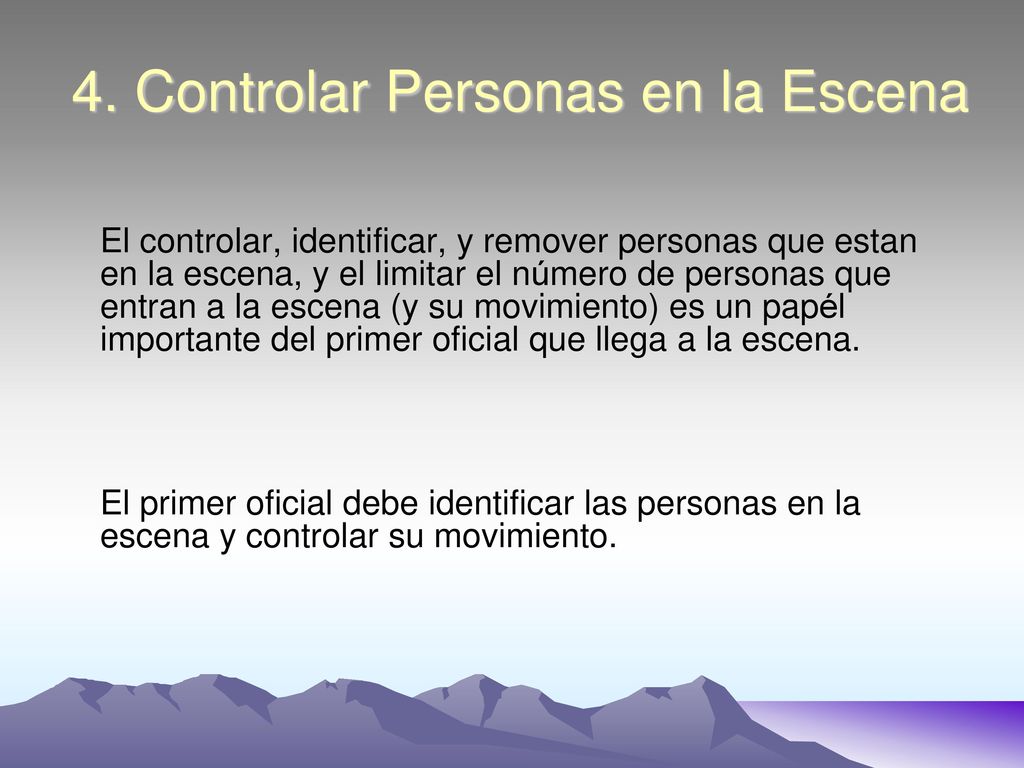 4. Controlar Personas en la Escena

El controlar, identificar, y remover personas que estan en la escena, y el limitar el número de personas que entran a la escena (y su movimiento) es un papél importante del primer oficial que llega a la escena.

El primer oficial debe identificar las personas en la escena y controlar su movimiento.